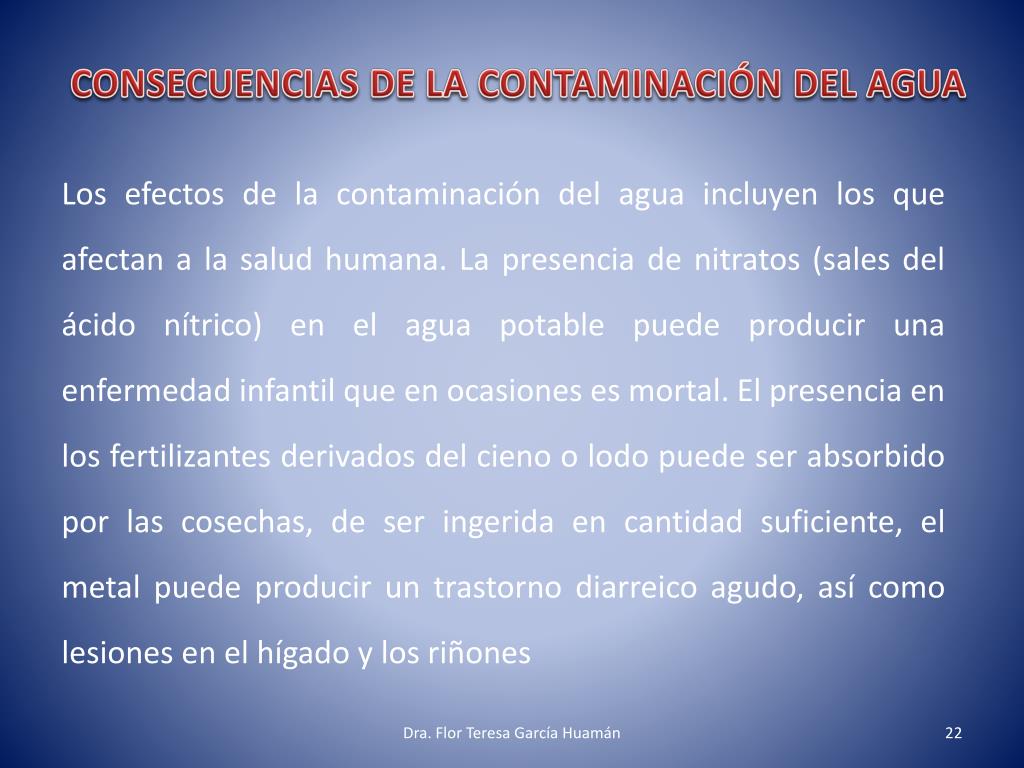 CONSECUENCIAS DE LA CONTAMINACIÓN DEL AGUA

Los efectos de la contaminación del agua incluyen los que afectan a la salud humana. La presencia de nitratos (sales del ácido nítrico) en el agua potable puede producir una enfermedad infantil que en ocasiones es mortal. El presencia en los fertilizantes derivados del cieno o lodo puede ser absorbido por las cosechas, de ser ingerida en cantidad suficiente, el metal puede producir un trastorno diarreico agudo, así como lesiones en el hígado y los riñones

Dra. Flor Teresa García Huamán

22